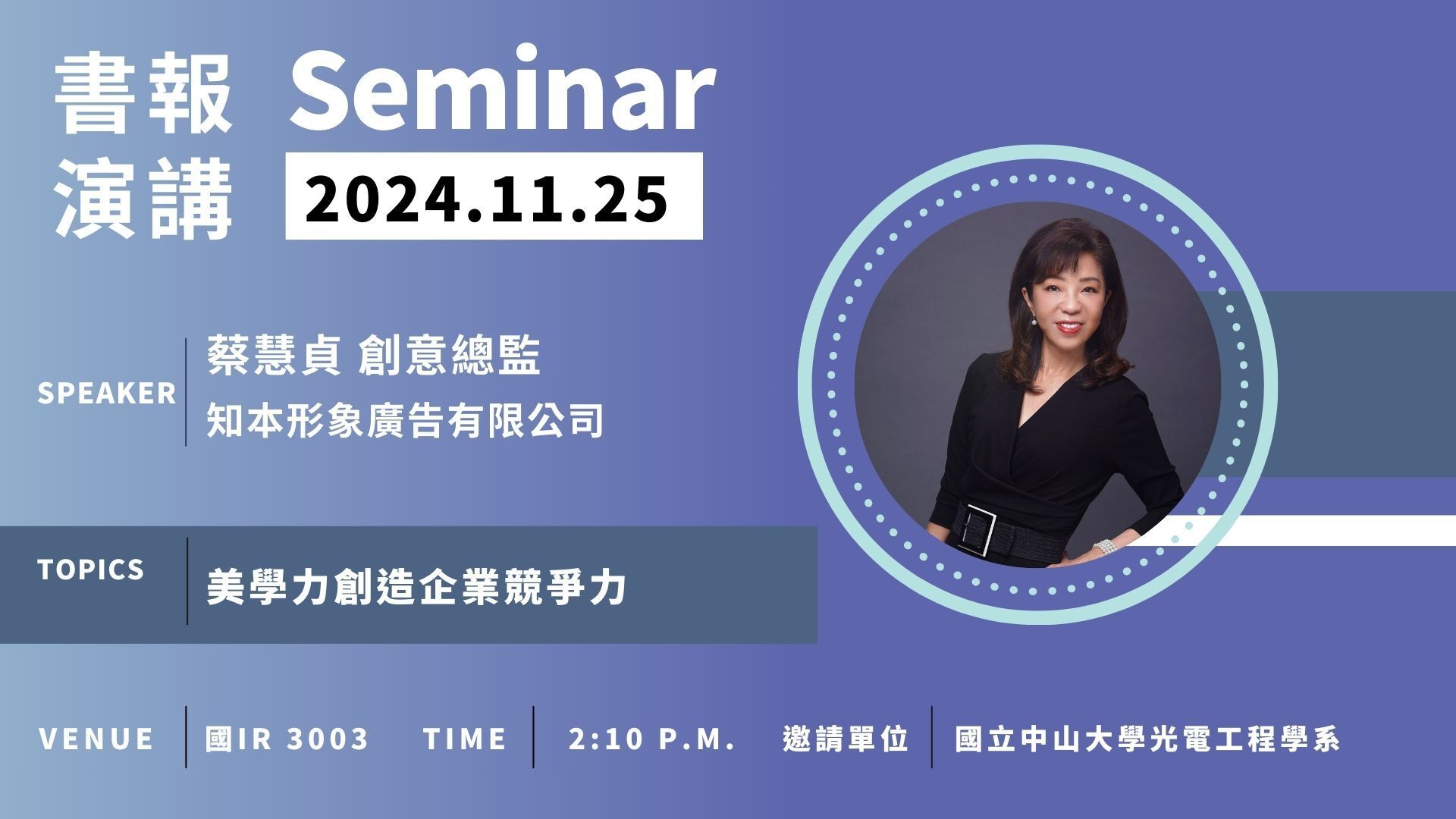 書報 Seminar
演講 2024.11.25

SPEAKER
蔡慧貞 創意總監
知本形象廣告有限公司

TOPICS
美學力創造企業競爭力

VENUE 國IR 3003 TIME 2:10 P.M. 邀請單位 國立中山大學光電工程學系